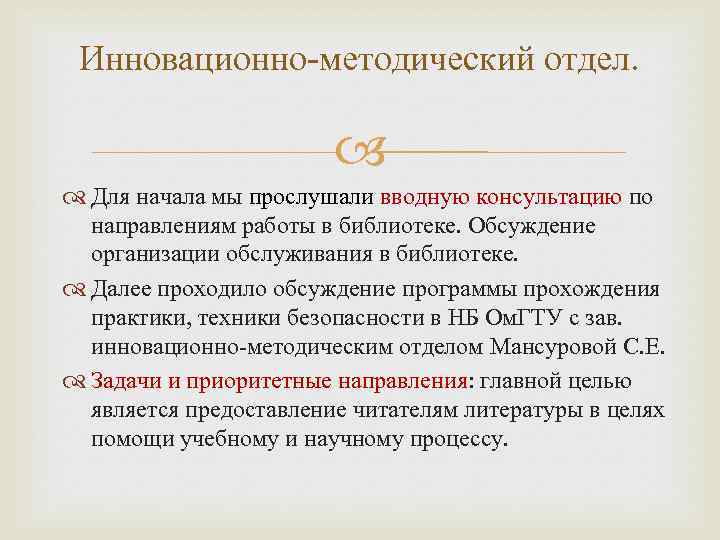 Инновационно-методический отдел.

Для начала мы прослушали вводную консультацию по направлениям работы в библиотеке. Обсуждение организации обслуживания в библиотеке.

Далее проходило обсуждение программы прохождения практики, техники безопасности в НБ ОмГТУ с зав. инновационно-методическим отделом Мансуровой С.Е.

Задачи и приоритетные направления: главной целью является предоставление читателям литературы в целях помощи учебному и научному процессу.